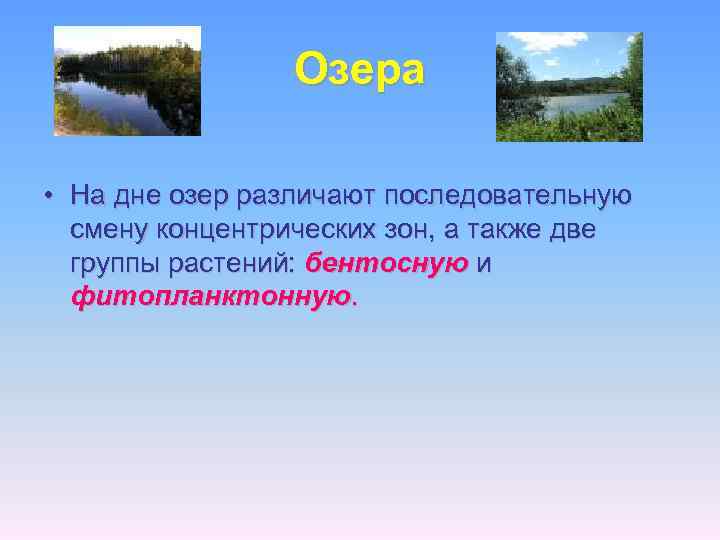 Озера

• На дне озер различают последовательную смену концентрических зон, а также две группы растений: бентосную и фитопланктонную.